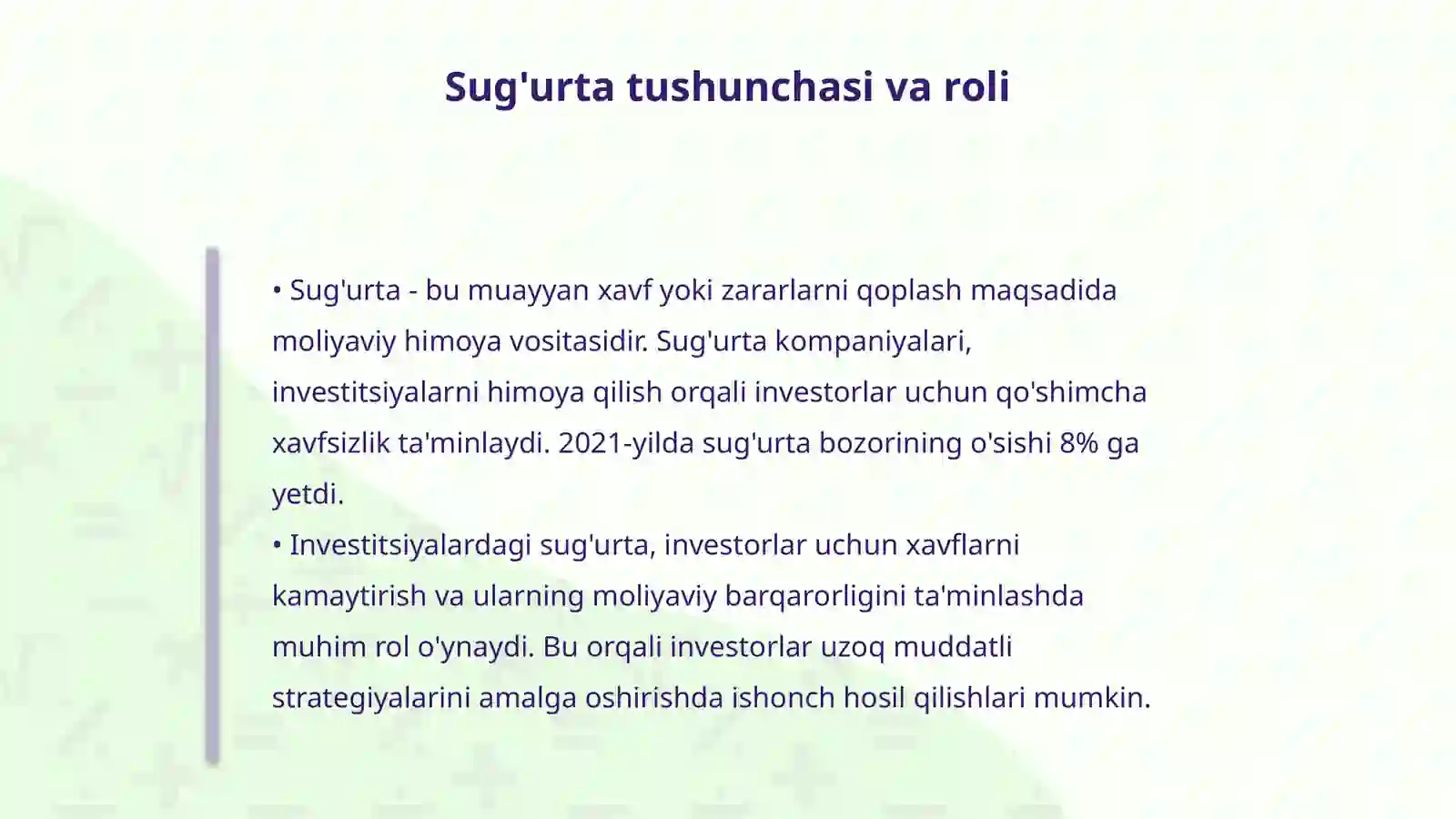 Sug'urta tushunchasi va roli

• Sug'urta - bu muayyan xavf yoki zararlarni qoplash maqsadida moliyaviy himoya vositasidir. Sug'urta kompaniyalari, investitsiyalarni himoya qilish orqali investorlar uchun qo'shimcha xavfsizlik ta'minlaydi. 2021-yilda sug'urta bozorining o'sishi 8% ga yetdi.
• Investitsiyalardagi sug'urta, investorlar uchun xavflarni kamaytirish va ularning moliyaviy barqarorligini ta'minlashda muhim rol o'ynaydi. Bu orqali investorlar uzoq muddatli strategiyalarini amalga oshirishda ishonch hosil qilishlari mumkin.